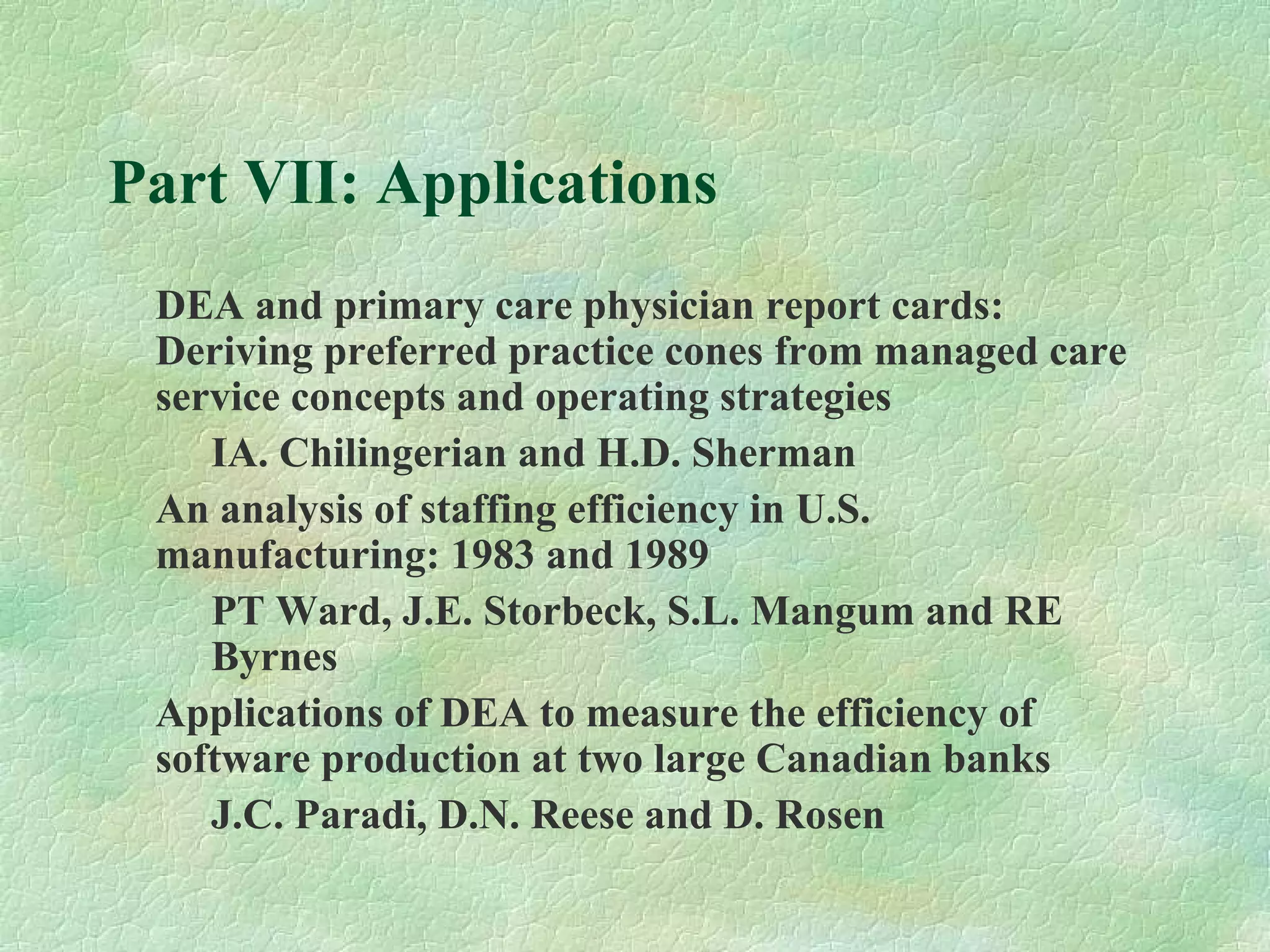 Part VII: Applications

DEA and primary care physician report cards: Deriving preferred practice cones from managed care service concepts and operating strategies

IA. Chilingerian and H.D. Sherman

An analysis of staffing efficiency in U.S. manufacturing: 1983 and 1989

PT Ward, J.E. Storbeck, S.L. Mangum and RE Byrnes

Applications of DEA to measure the efficiency of software production at two large Canadian banks

J.C. Paradi, D.N. Reese and D. Rosen